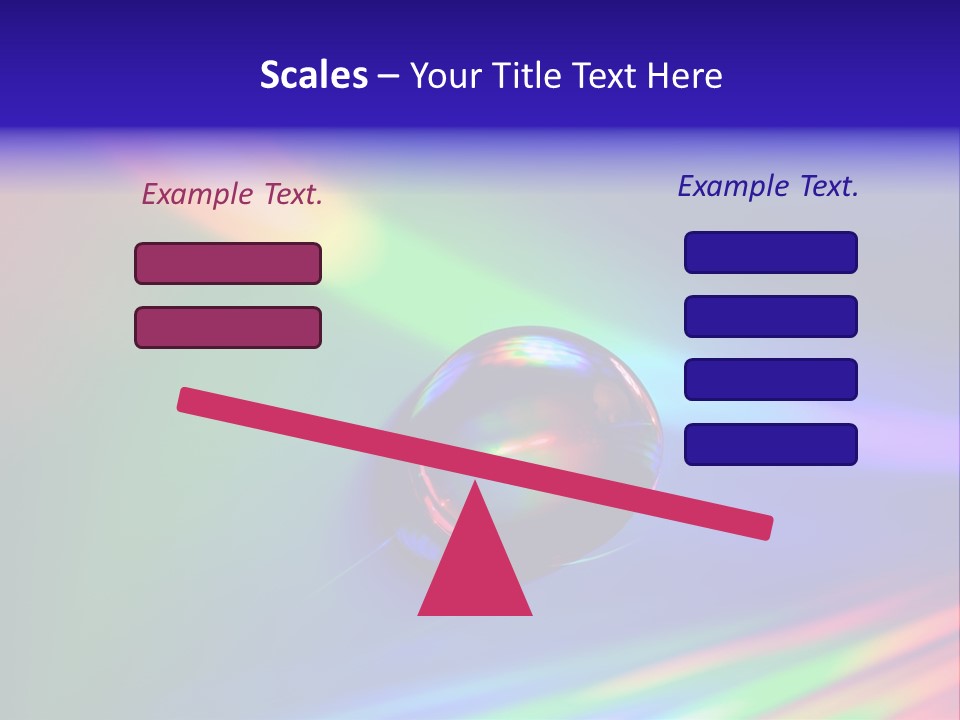 Scales – Your Title Text Here

Example Text.

Example Text.